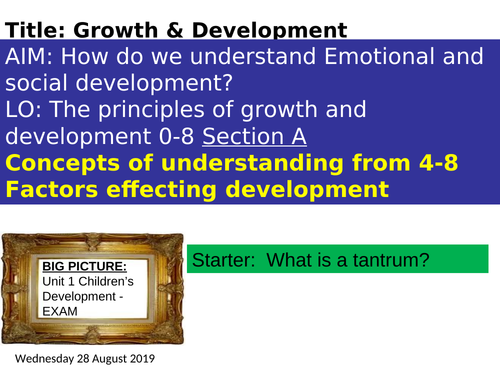 Title: Growth & Development

AIM: How do we understand Emotional and social development?
LO: The principles of growth and development 0-8 Section A
Concepts of understanding from 4-8
Factors effecting development

BIG PICTURE:
Unit 1 Children's Development - EXAM

Starter: What is a tantrum?

Wednesday 28 August 2019